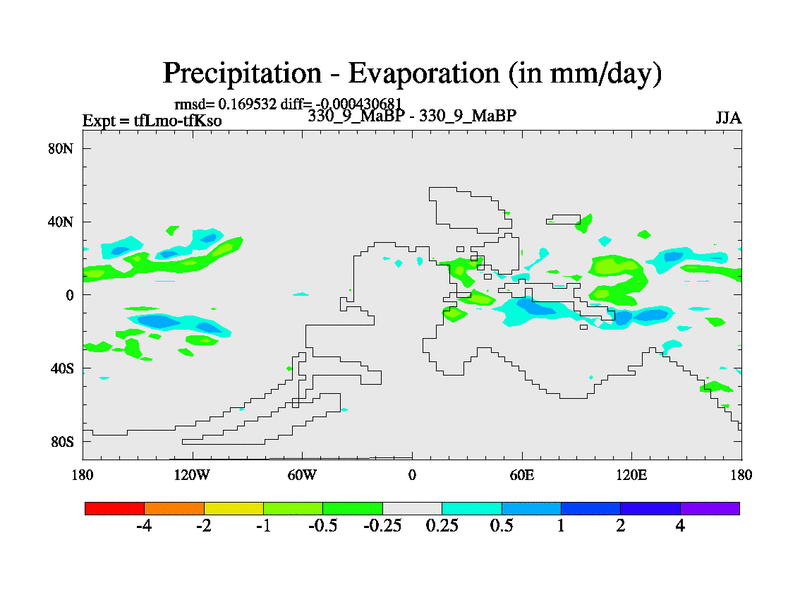 Precipitation - Evaporation (in mm/day)

rmsd= 0.169532 diff= -0.000430681

Expt = tfLmo-tfKso

330_9_MaBP - 330_9_MaBP

JJA

80N
40N
0
40S
80S

180
120W
60W
0
60E
120E
180

-4
-2
-1
-0.5
-0.25
0.25
0.5
1
2
4